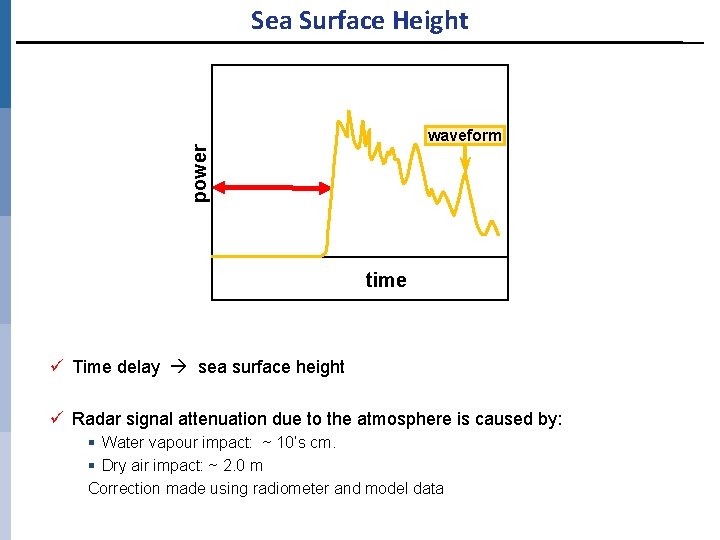 Sea Surface Height

power

waveform

time

✓ Time delay → sea surface height

✓ Radar signal attenuation due to the atmosphere is caused by:

▪ Water vapour impact: ~ 10's cm.

▪ Dry air impact: ~ 2.0 m

Correction made using radiometer and model data